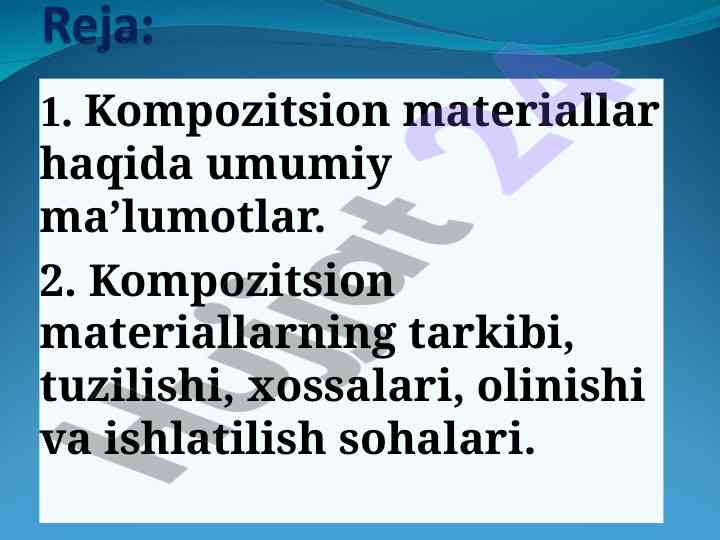 Reja:

1. Kompozitsion materiallar haqida umumiy ma’lumotlar.

2. Kompozitsion materiallarning tarkibi, tuzilishi, xossalari, olinishi va ishlatilish sohalari.

Hujjat 24